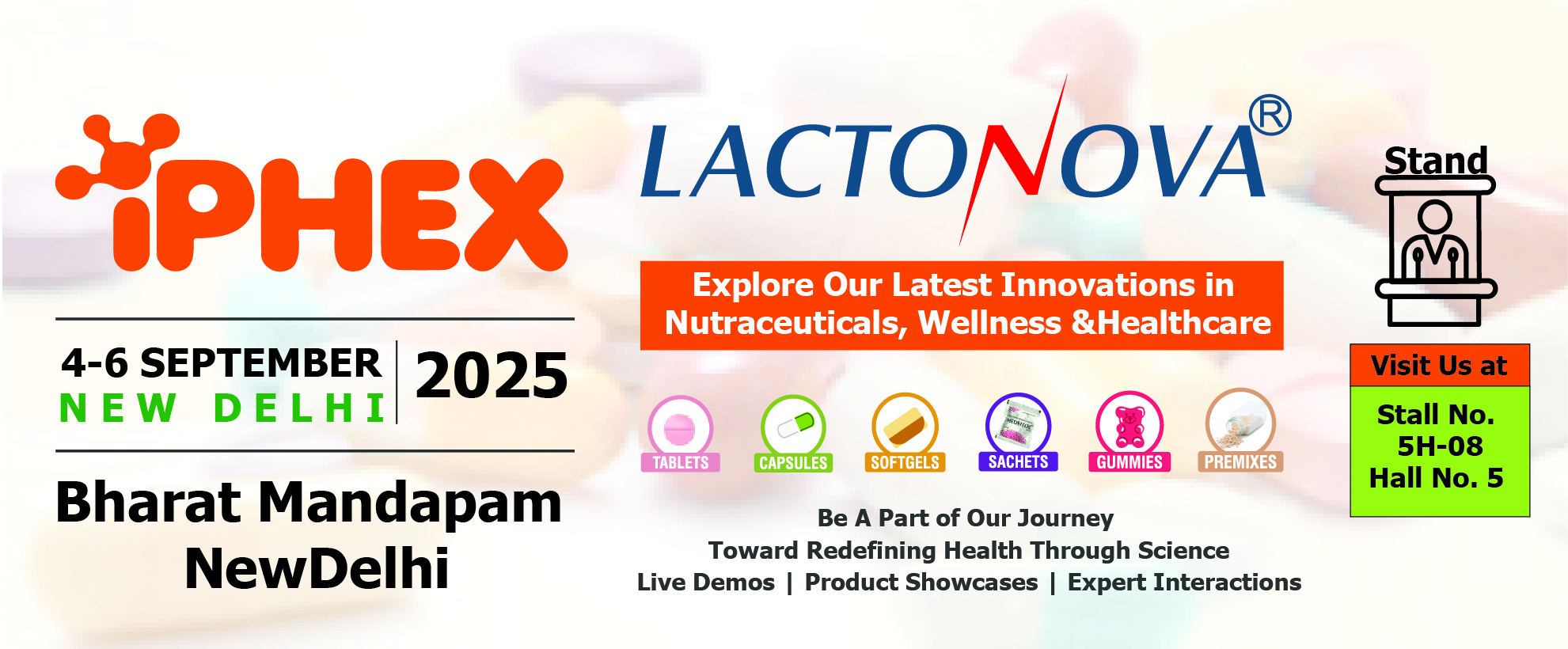 iPHEX

4-6 SEPTEMBER
NEW DELHI
2025

Bharat Mandapam
NewDelhi

LACTONOVA®

Explore Our Latest Innovations in Nutraceuticals, Wellness &Healthcare

TABLETS
CAPSULES
SOFTGELS
SACHETS
GUMMIES
PREMIXES

Be A Part of Our Journey
Toward Redefining Health Through Science
Live Demos | Product Showcases | Expert Interactions

Stand

Visit Us at

Stall No.
5H-08
Hall No. 5